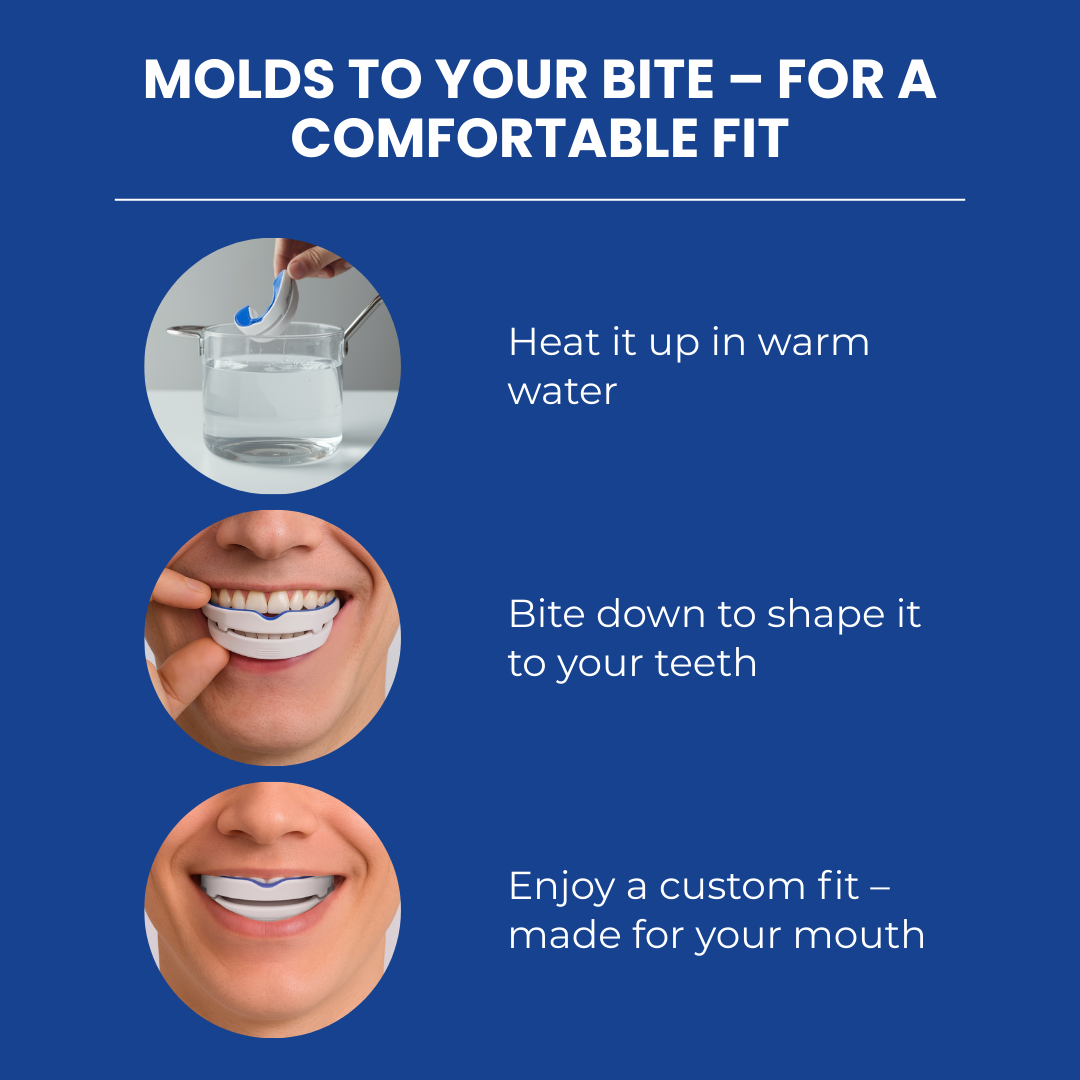 MOLDS TO YOUR BITE – FOR A COMFORTABLE FIT

Heat it up in warm water

Bite down to shape it to your teeth

Enjoy a custom fit – made for your mouth